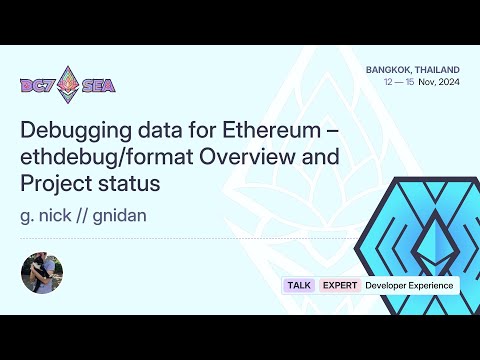 DC7 SEA

BANGKOK, THAILAND
12 — 15 Nov, 2024

Debugging data for Ethereum – ethdebug/format Overview and Project status

g. nick // gnidan

TALK EXPERT Developer Experience